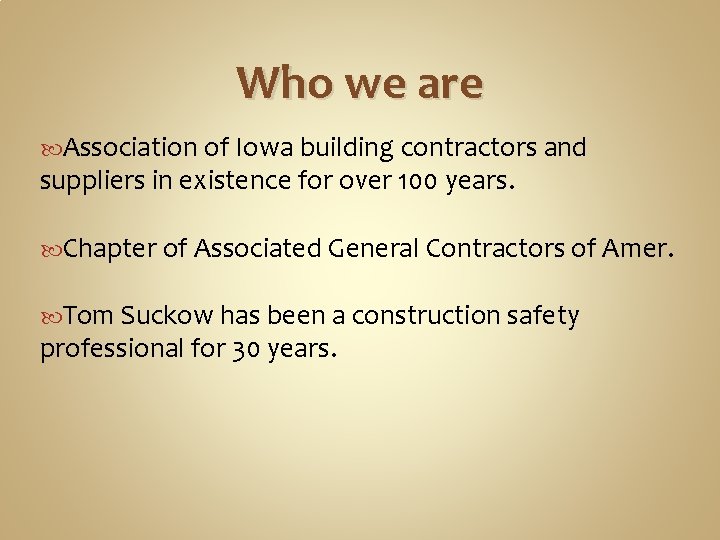 Who we are

Association of Iowa building contractors and suppliers in existence for over 100 years.

Chapter of Associated General Contractors of Amer.

Tom Suckow has been a construction safety professional for 30 years.